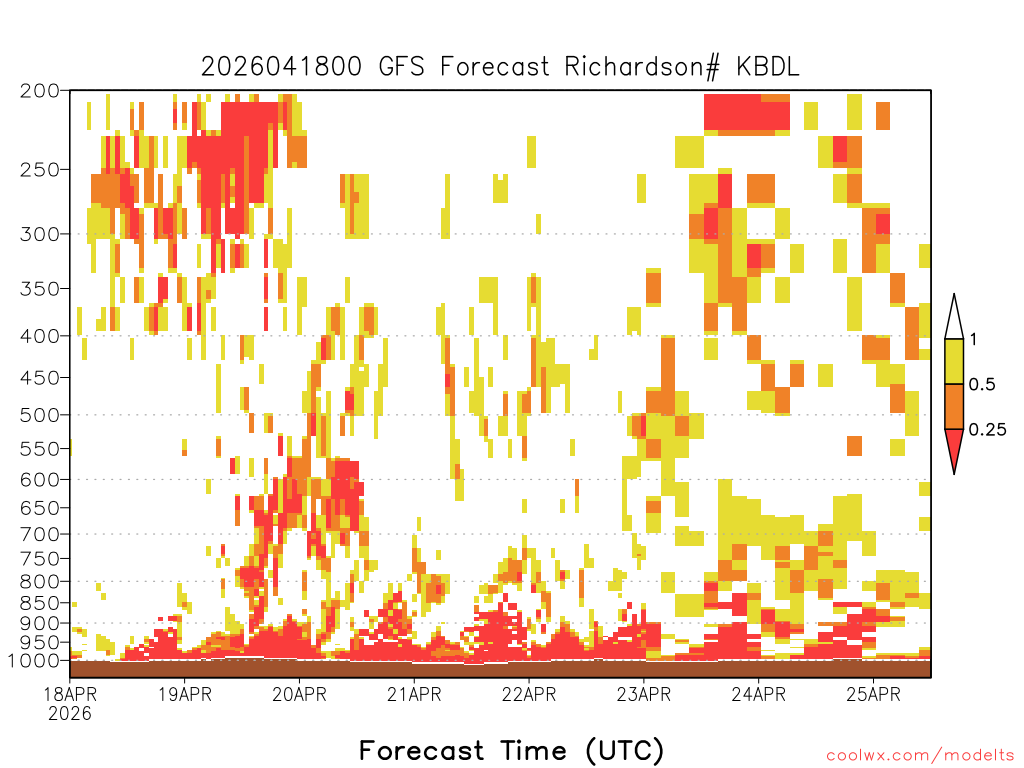 2026041800 GFS Forecast Richardson# KBDL

200
250
300
350
400
450
500
550
600
650
700
750
800
850
900
950
1000

1
0.5
0.25

18APR 2026
19APR
20APR
21APR
22APR
23APR
24APR
25APR

Forecast Time (UTC)

coolwx.com/modelts